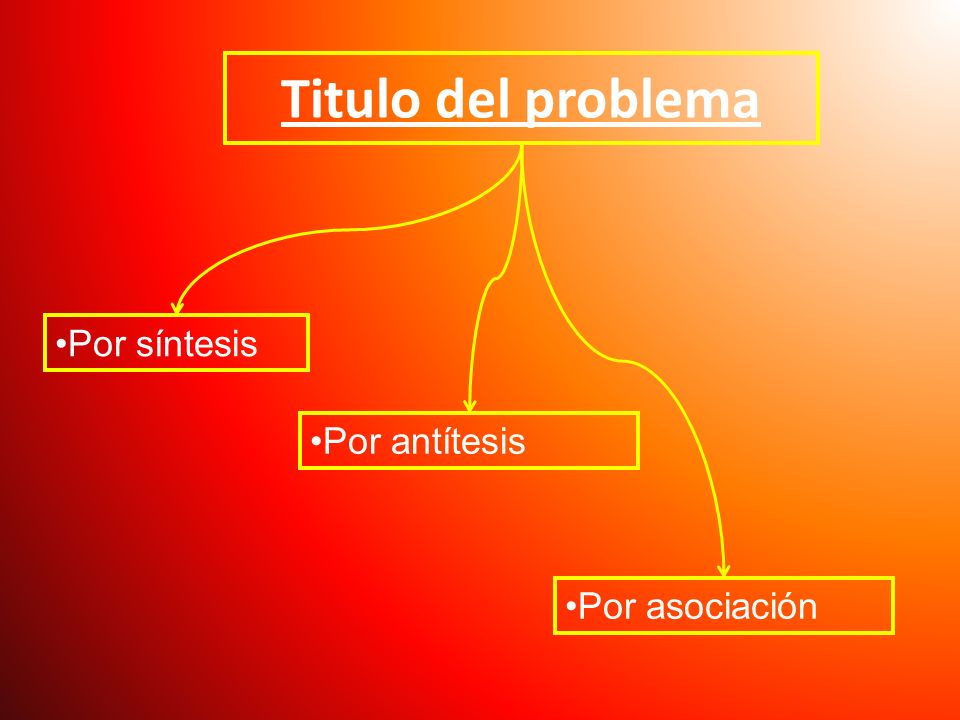 Titulo del problema

•Por síntesis

•Por antítesis

•Por asociación